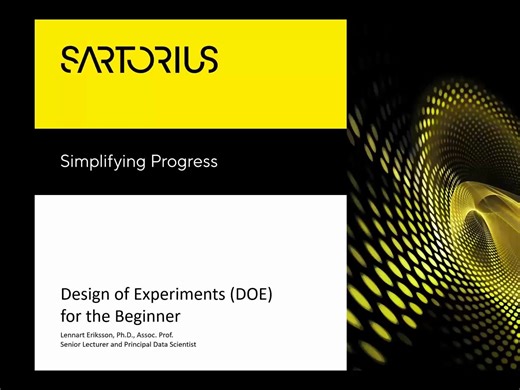 SARTORIUS

Simplifying Progress

Design of Experiments (DOE) for the Beginner

Lennart Eriksson, Ph.D., Assoc. Prof.
Senior Lecturer and Principal Data Scientist